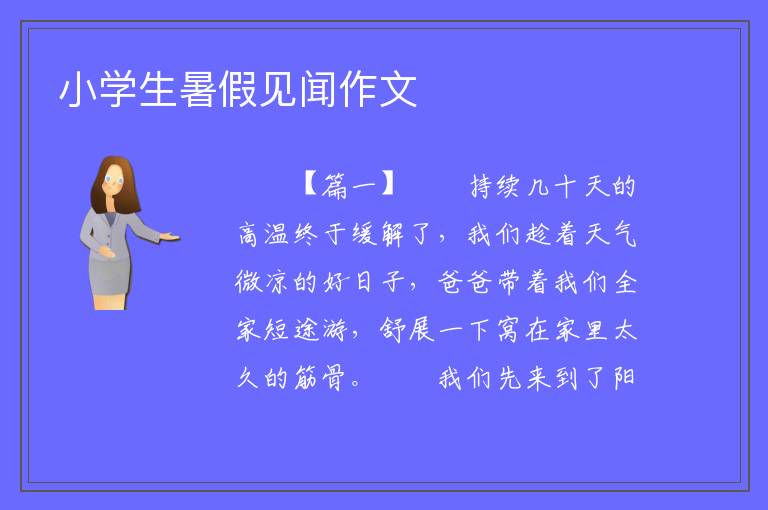 小学生暑假见闻作文

【篇一】 持续几十天的高温终于缓解了，我们趁着天气微凉的好日子，爸爸带着我们全家短途游，舒展一下窝在家里太久的筋骨。 我们先来到了阳